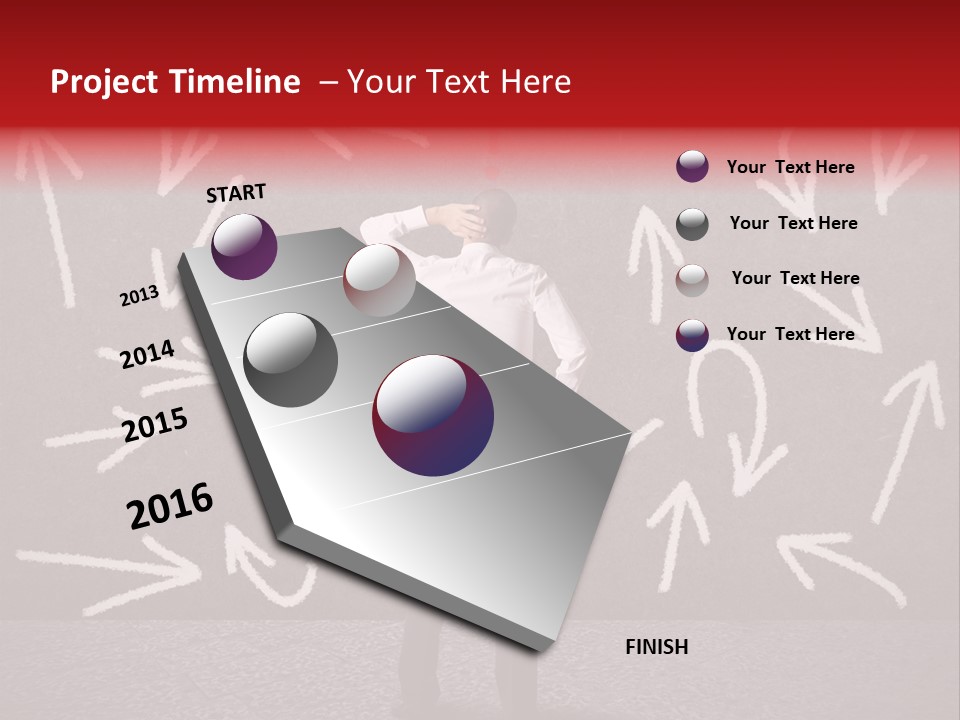 Project Timeline – Your Text Here

START

2013

2014

2015

2016

FINISH

Your Text Here

Your Text Here

Your Text Here

Your Text Here